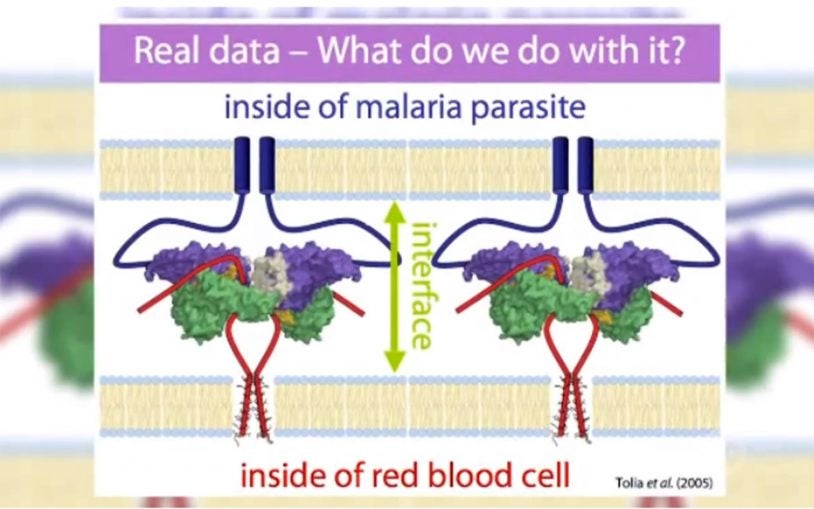 Real data – What do we do with it?

inside of malaria parasite

interface

inside of red blood cell

Tolia et al. (2005)